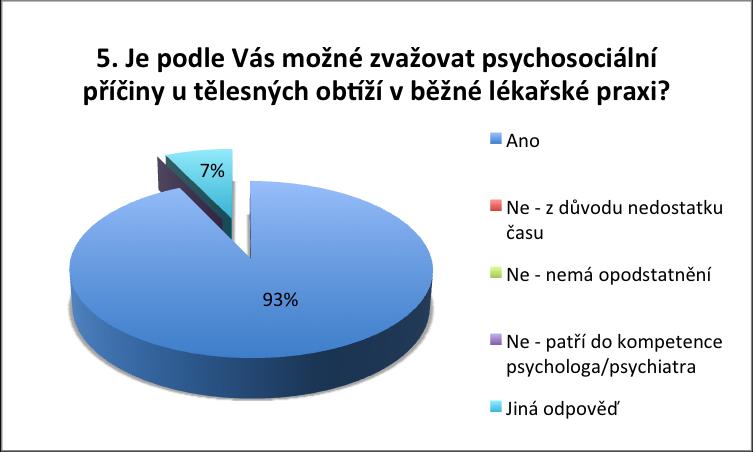 5. Je podle Vás možné zvažovat psychosociální příčiny u tělesných obtíží v běžné lékařské praxi?

7%

93%

Ano

Ne - z důvodu nedostatku času

Ne - nemá opodstatnění

Ne - patří do kompetence psychologa/psychiatra

Jiná odpověď